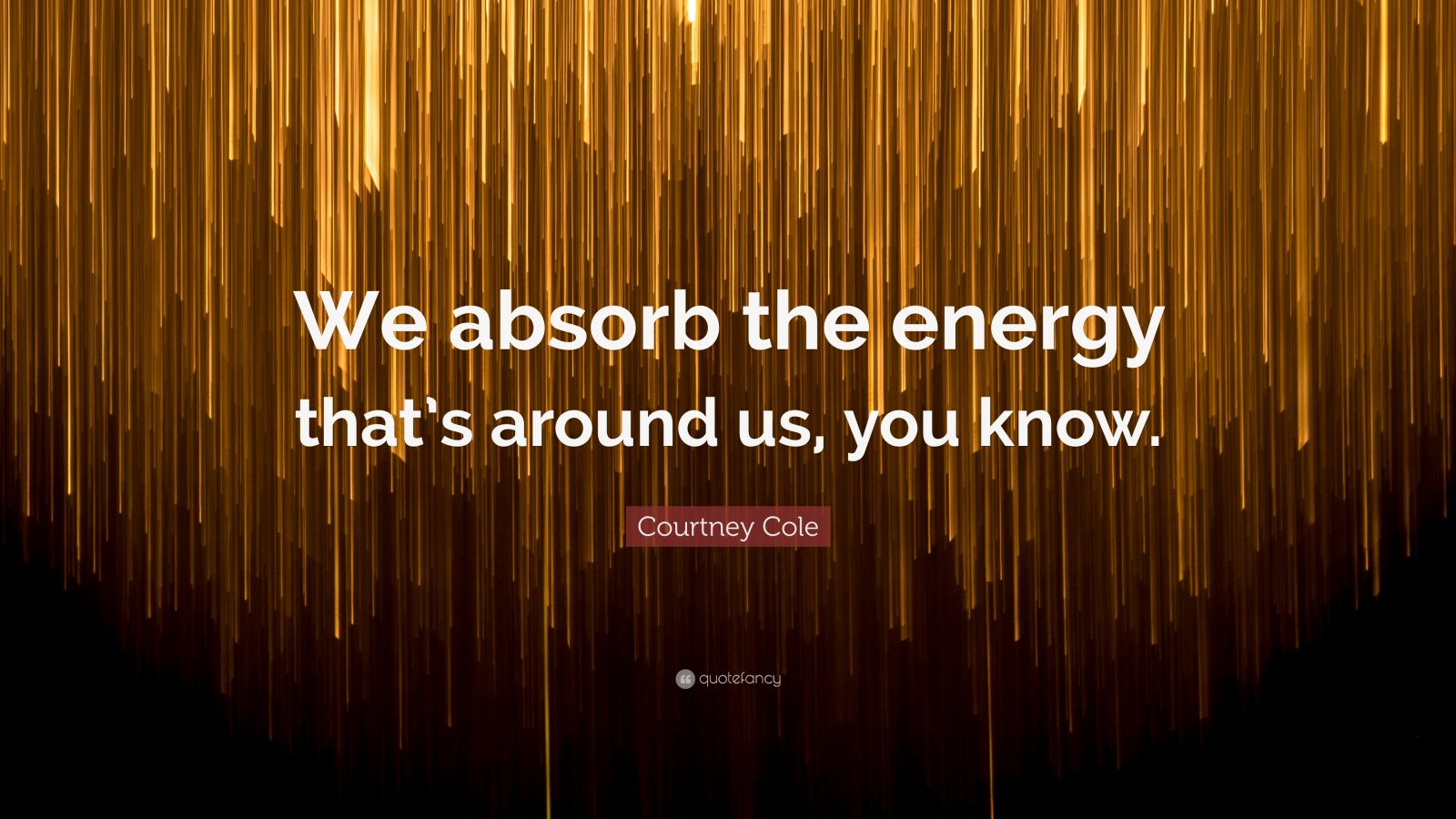 We absorb the energy that's around us, you know.

Courtney Cole

quotefancy